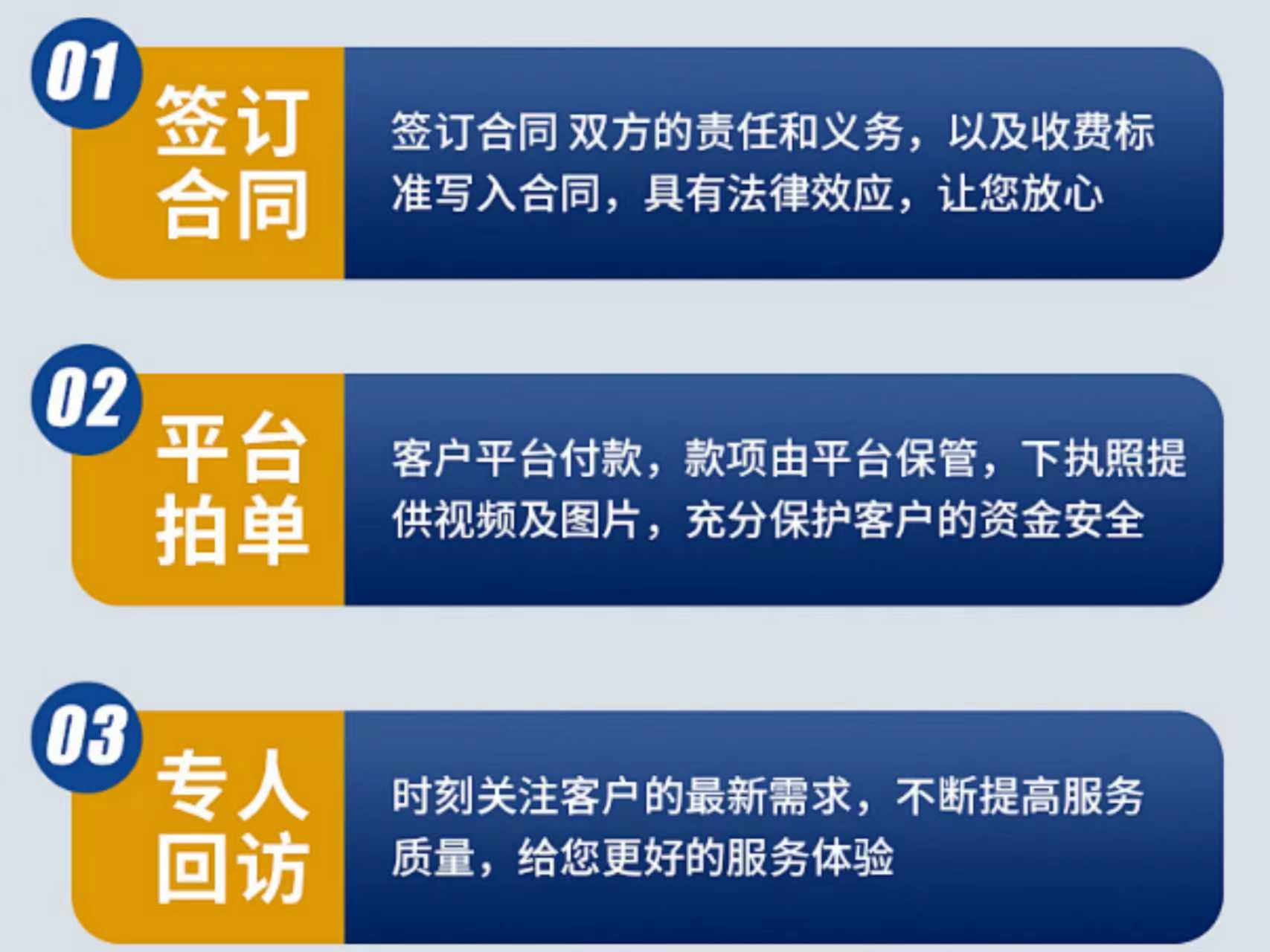 01
签订合同

签订合同 双方的责任和义务，以及收费标准写入合同，具有法律效应，让您放心

02
平台拍单

客户平台付款，款项由平台保管，下执照提供视频及图片，充分保护客户的资金安全

03
专人回访

时刻关注客户的最新需求，不断提高服务质量，给您更好的服务体验